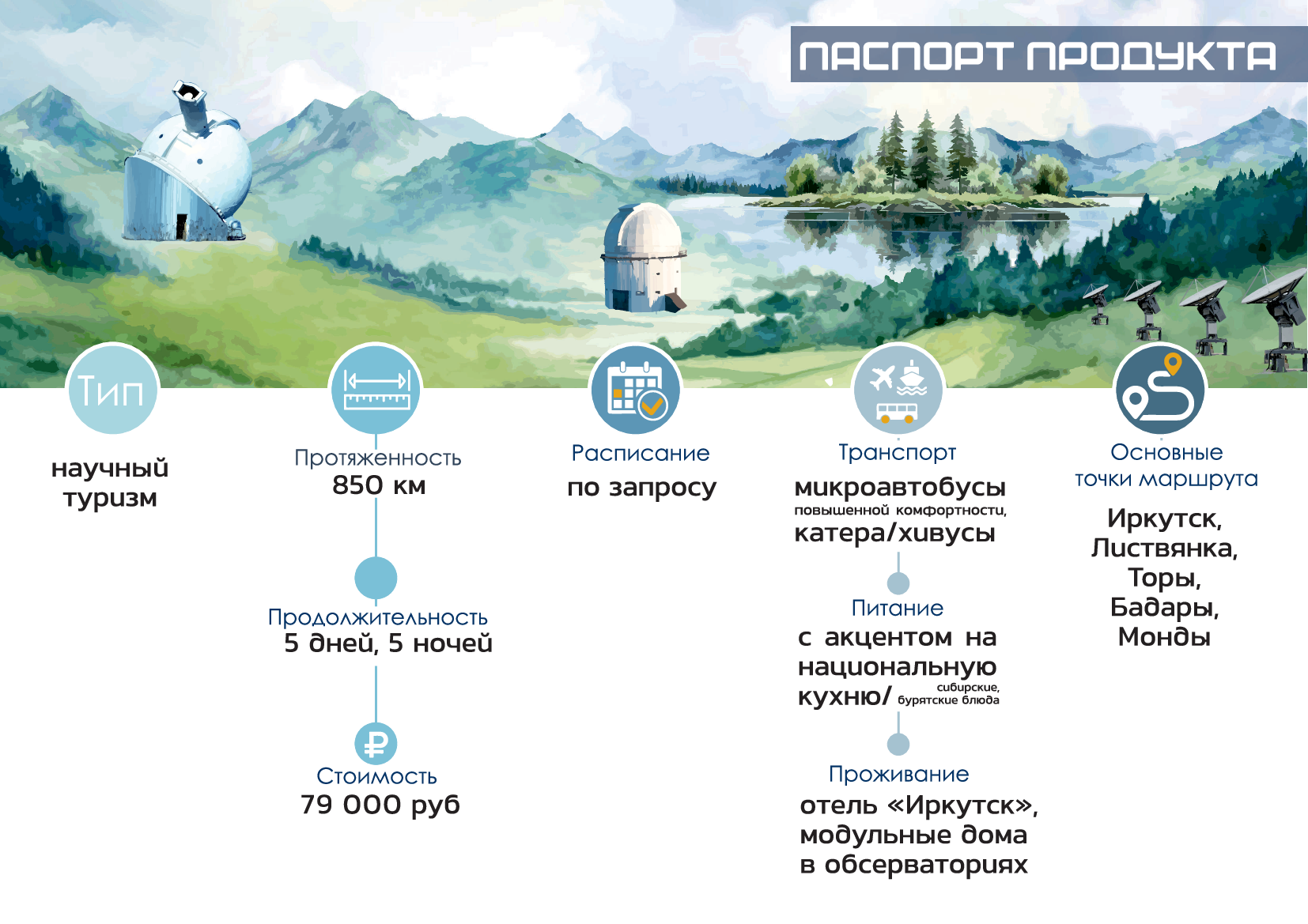 ПАСПОРТ ПРОДУКТА

Тип

научный туризм

Протяженность
850 км

Продолжительность
5 дней, 5 ночей

Стоимость
79 000 руб

Расписание
по запросу

Транспорт
микроавтобусы повышенной комфортности, катера/хивусы

Питание
с акцентом на национальную кухню/ сибирские, бурятские блюда

Проживание
отель «Иркутск», модульные дома в обсерваториях

Основные точки маршрута
Иркутск, Листвянка, Торы, Бадары, Монды